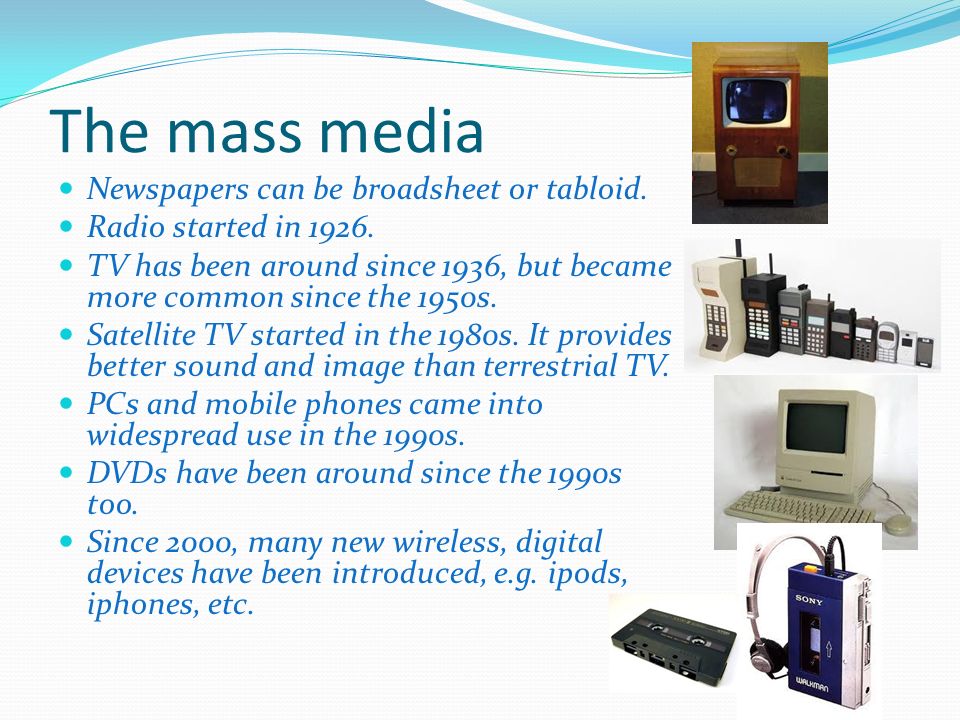 The mass media

- Newspapers can be broadsheet or tabloid.
- Radio started in 1926.
- TV has been around since 1936, but became more common since the 1950s.
- Satellite TV started in the 1980s. It provides better sound and image than terrestrial TV.
- PCs and mobile phones came into widespread use in the 1990s.
- DVDs have been around since the 1990s too.
- Since 2000, many new wireless, digital devices have been introduced, e.g. ipods, iphones, etc.

SONY
WALKMAN